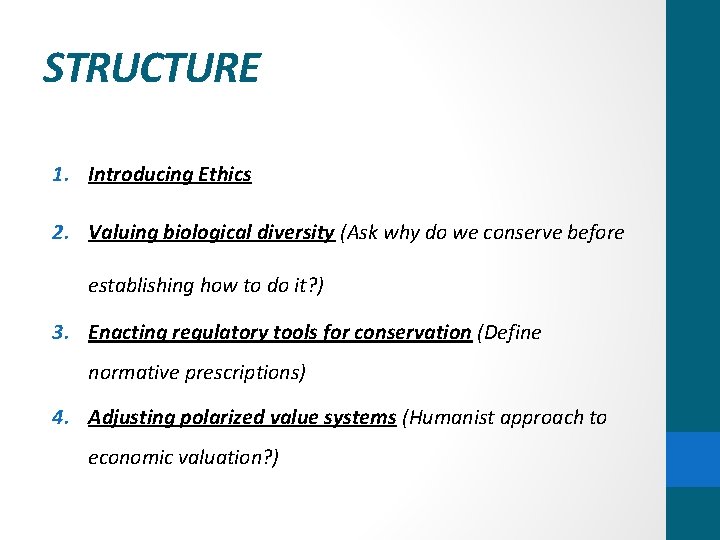 STRUCTURE

1. Introducing Ethics

2. Valuing biological diversity (Ask why do we conserve before establishing how to do it?)

3. Enacting regulatory tools for conservation (Define normative prescriptions)

4. Adjusting polarized value systems (Humanist approach to economic valuation?)